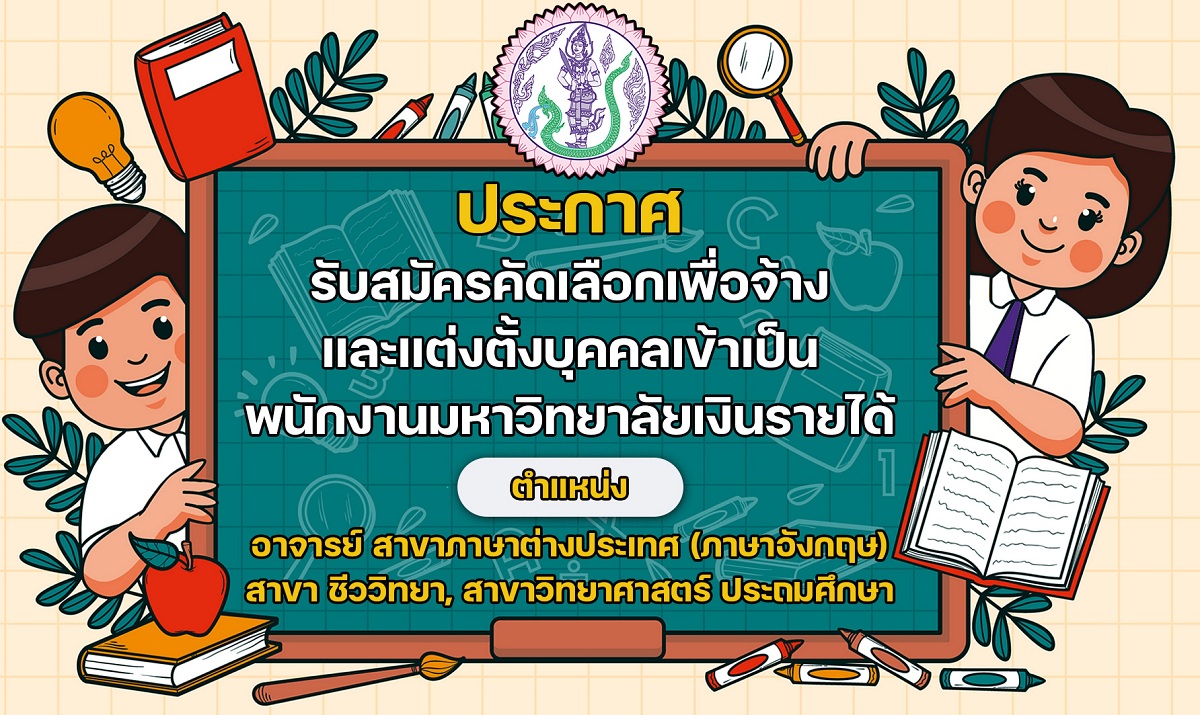 ประกาศ

รับสมัครคัดเลือกเพื่อจ้าง
และแต่งตั้งบุคคลเข้าเป็น
พนักงานมหาวิทยาลัยเงินรายได้

ตำแหน่ง

อาจารย์ สาขาภาษาต่างประเทศ (ภาษาอังกฤษ)
สาขา ชีววิทยา, สาขาวิทยาศาสตร์ ประถมศึกษา